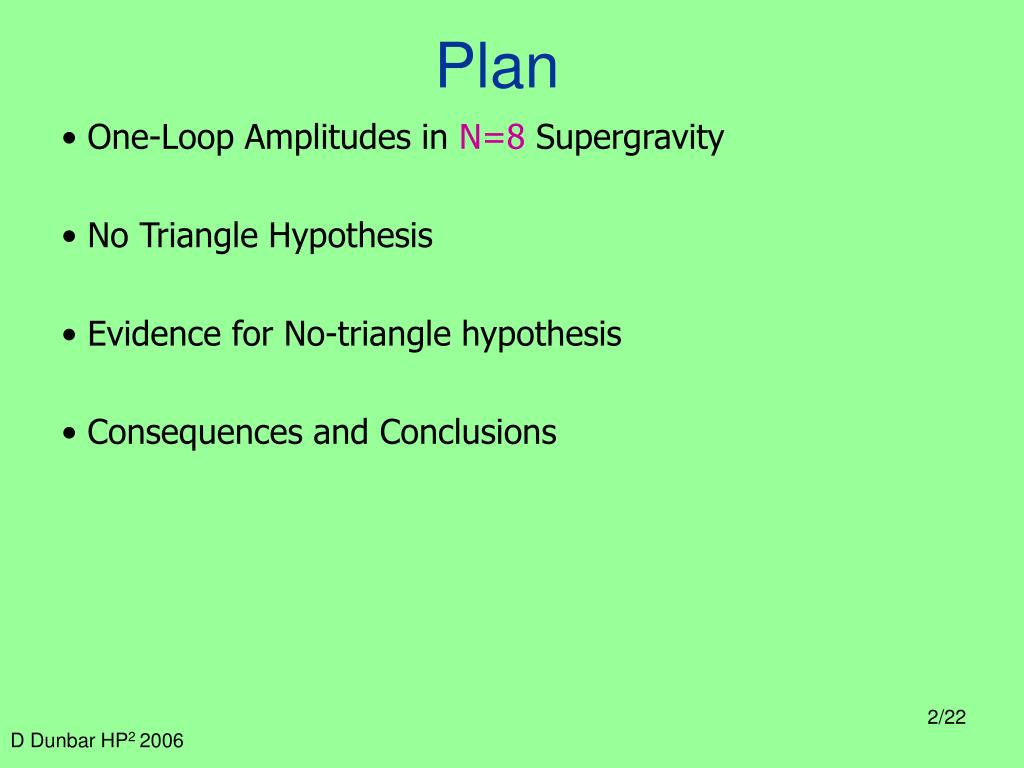 Plan

• One-Loop Amplitudes in N=8 Supergravity

• No Triangle Hypothesis

• Evidence for No-triangle hypothesis

• Consequences and Conclusions

2/22

D Dunbar HP$^2$ 2006